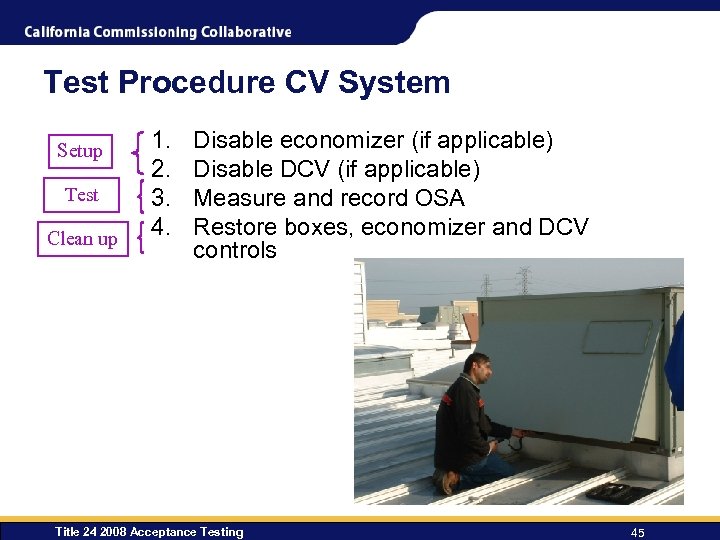 California Commissioning Collaborative

Test Procedure CV System

Setup

Test

Clean up

1. Disable economizer (if applicable)
2. Disable DCV (if applicable)
3. Measure and record OSA
4. Restore boxes, economizer and DCV controls

Title 24 2008 Acceptance Testing

45